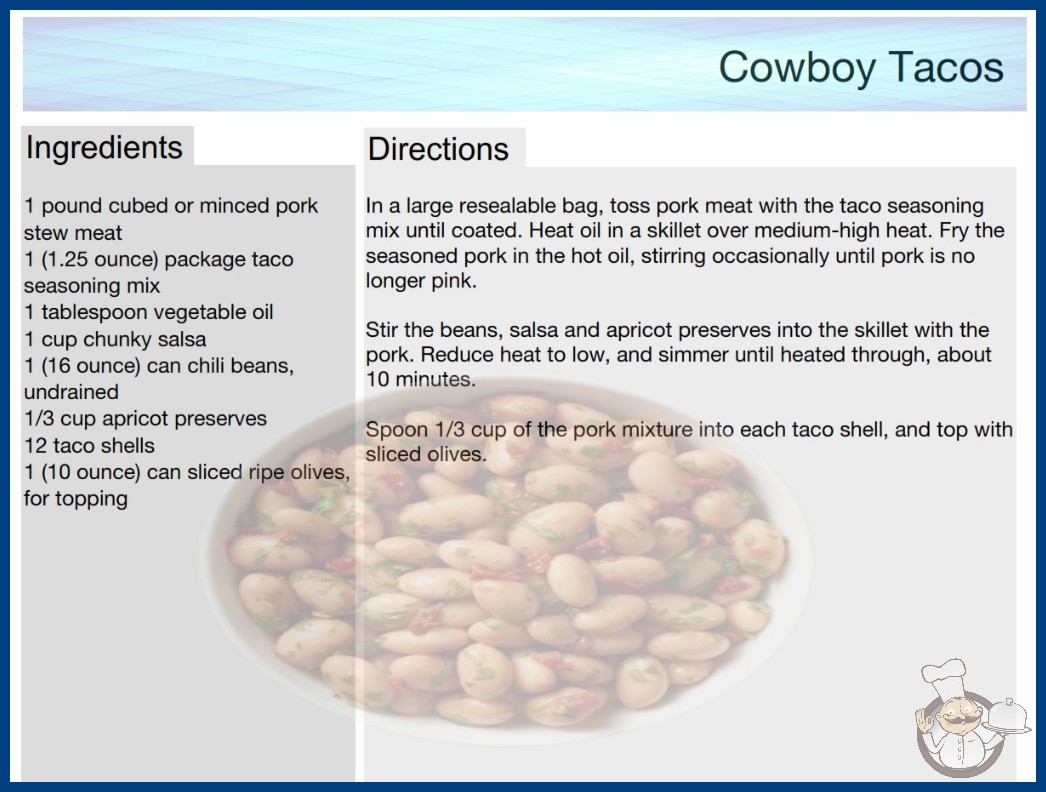 Cowboy Tacos

Ingredients

1 pound cubed or minced pork stew meat
1 (1.25 ounce) package taco seasoning mix
1 tablespoon vegetable oil
1 cup chunky salsa
1 (16 ounce) can chili beans, undrained
1/3 cup apricot preserves
12 taco shells
1 (10 ounce) can sliced ripe olives, for topping

Directions

In a large resealable bag, toss pork meat with the taco seasoning mix until coated. Heat oil in a skillet over medium-high heat. Fry the seasoned pork in the hot oil, stirring occasionally until pork is no longer pink.

Stir the beans, salsa and apricot preserves into the skillet with the pork. Reduce heat to low, and simmer until heated through, about 10 minutes.

Spoon 1/3 cup of the pork mixture into each taco shell, and top with sliced olives.